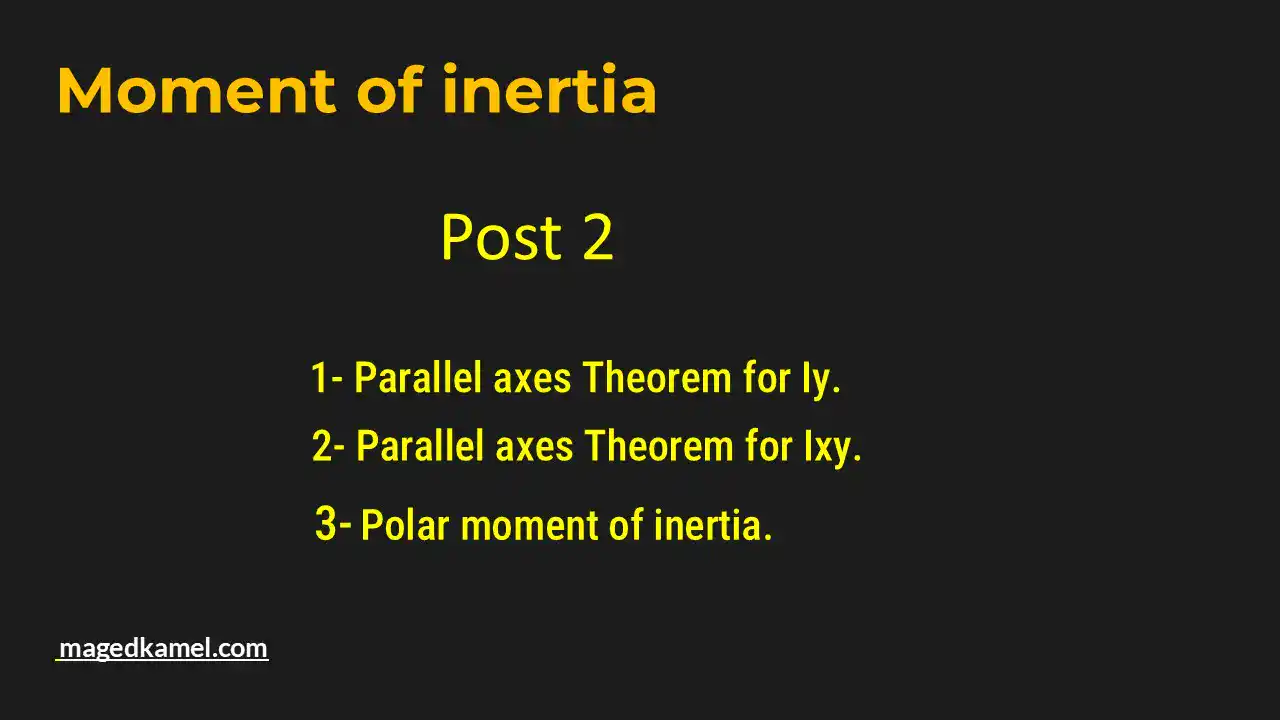 Moment of inertia

Post 2

1- Parallel axes Theorem for Iy.

2- Parallel axes Theorem for Ixy.

3- Polar moment of inertia.

magedkamel.com